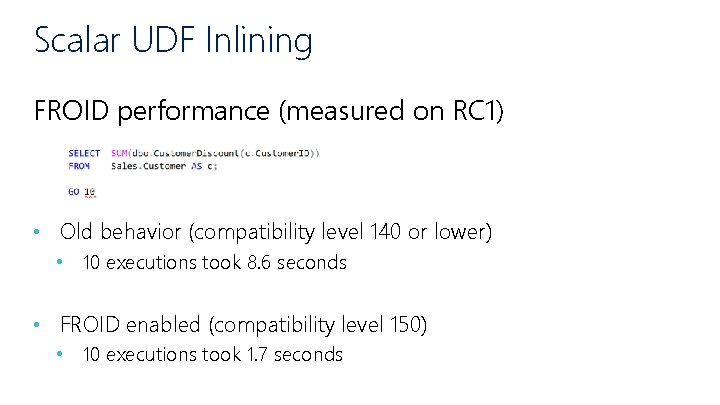 Scalar UDF Inlining

FROID performance (measured on RC1)

SELECT SUM(dbo.CustomerDiscount(c.CustomerID))
FROM Sales.Customer AS c;

GO 10

• Old behavior (compatibility level 140 or lower)
  • 10 executions took 8.6 seconds

• FROID enabled (compatibility level 150)
  • 10 executions took 1.7 seconds